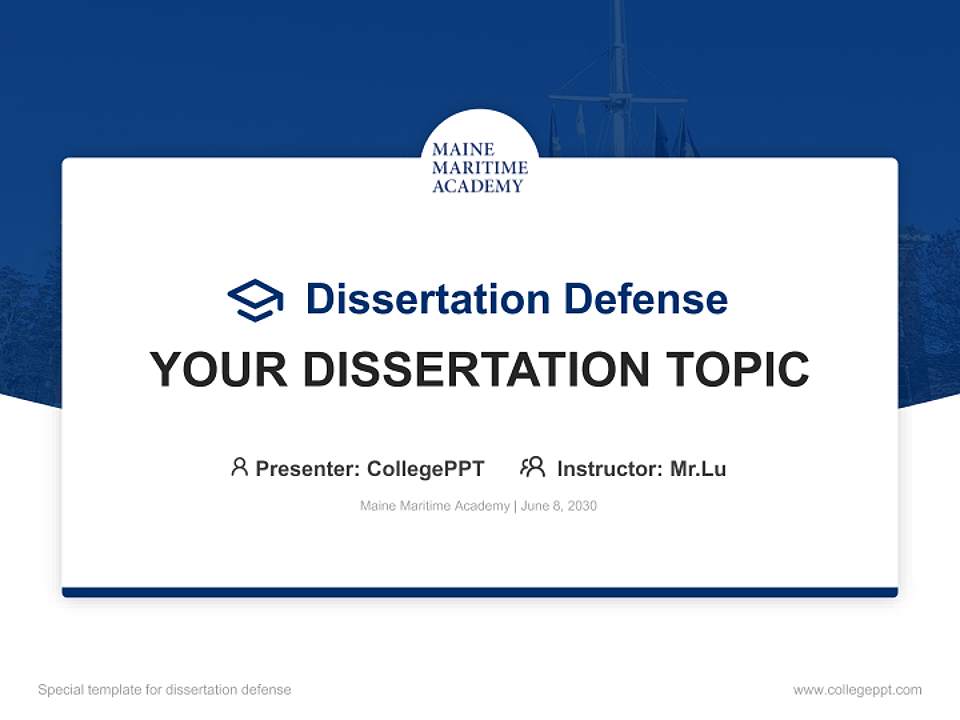 MAINE MARITIME ACADEMY

Dissertation Defense

YOUR DISSERTATION TOPIC

Presenter: CollegePPT Instructor: Mr.Lu

Maine Maritime Academy | June 8, 2030

Special template for dissertation defense

www.collegeppt.com